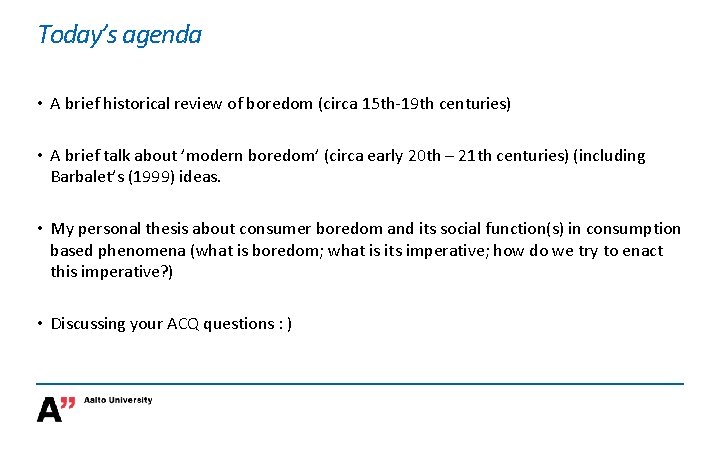 Today's agenda

• A brief historical review of boredom (circa 15th-19th centuries)

• A brief talk about 'modern boredom' (circa early 20th – 21th centuries) (including Barbalet's (1999) ideas.

• My personal thesis about consumer boredom and its social function(s) in consumption based phenomena (what is boredom; what is its imperative; how do we try to enact this imperative?)

• Discussing your ACQ questions : )

A" Aalto University